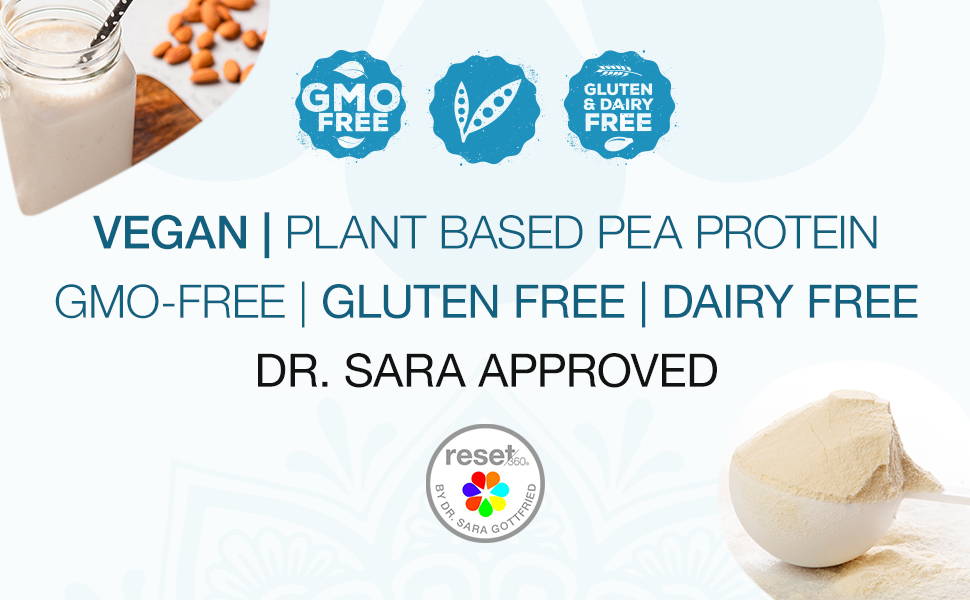 GMO FREE

GLUTEN & DAIRY FREE

VEGAN | PLANT BASED PEA PROTEIN

GMO-FREE | GLUTEN FREE | DAIRY FREE

DR. SARA APPROVED

reset 360

BY DR. SARA GOTTFRIED